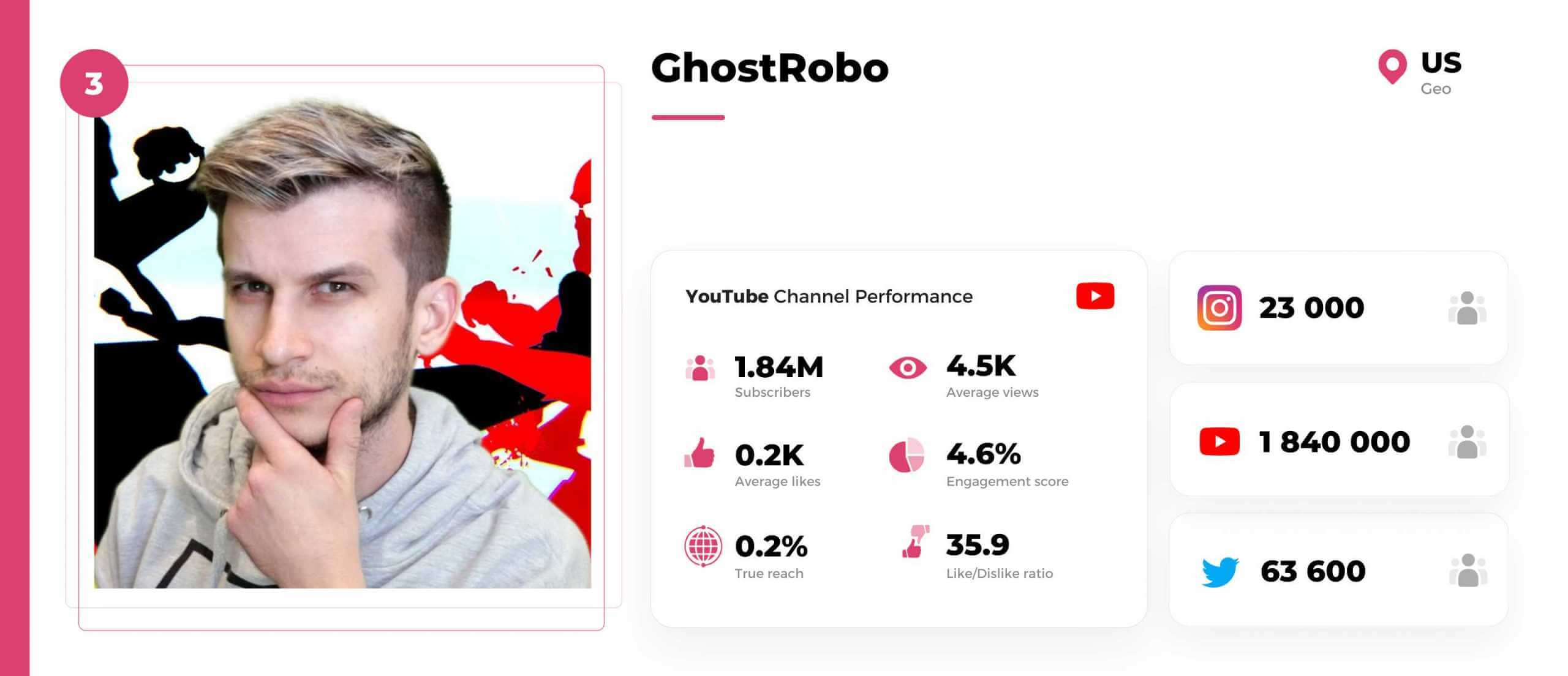 3

GhostRobo

US
Geo

YouTube Channel Performance

1.84M
Subscribers

4.5K
Average views

0.2K
Average likes

4.6%
Engagement score

0.2%
True reach

35.9
Like/Dislike ratio

23 000

1 840 000

63 600